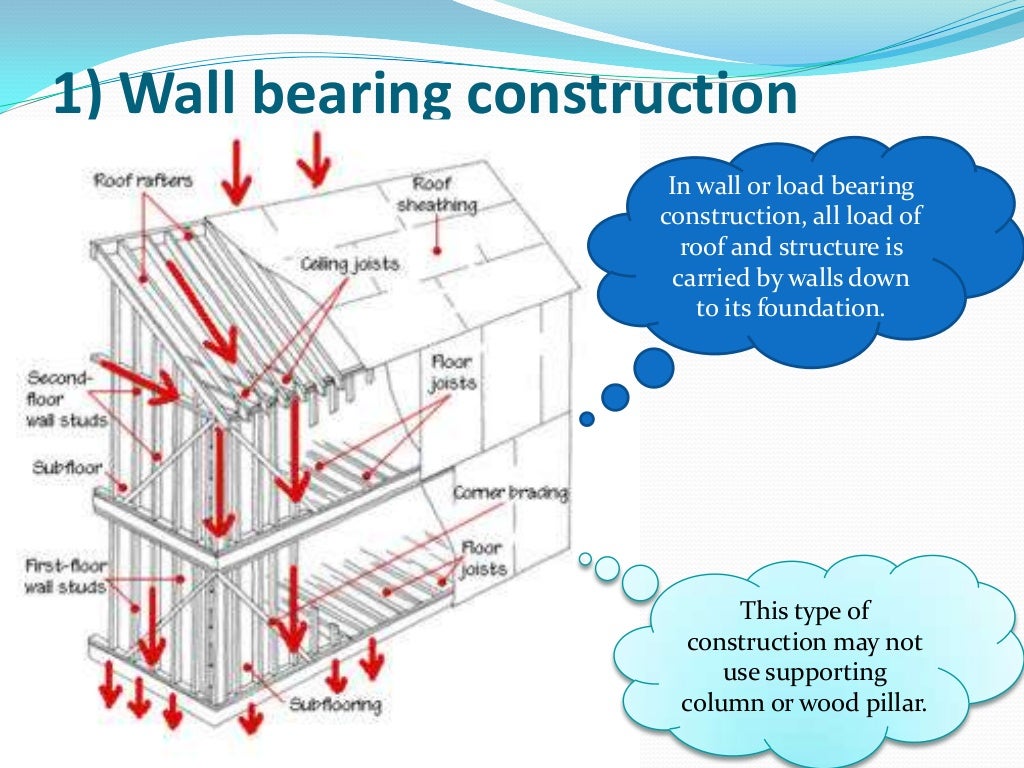 1) Wall bearing construction

Roof rafters

Roof sheathing

Ceiling joists

Second-floor wall studs

Floor joists

Subfloor

Corner bracing

First-floor wall studs

Floor joists

Subflooring

In wall or load bearing construction, all load of roof and structure is carried by walls down to its foundation.

This type of construction may not use supporting column or wood pillar.